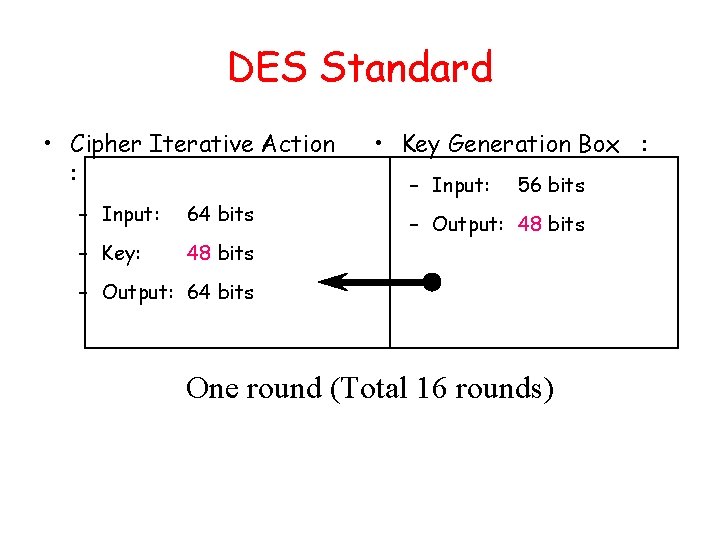 DES Standard

• Cipher Iterative Action :

– Input: 64 bits

– Key: 48 bits

– Output: 64 bits

• Key Generation Box :

– Input: 56 bits

– Output: 48 bits

One round (Total 16 rounds)